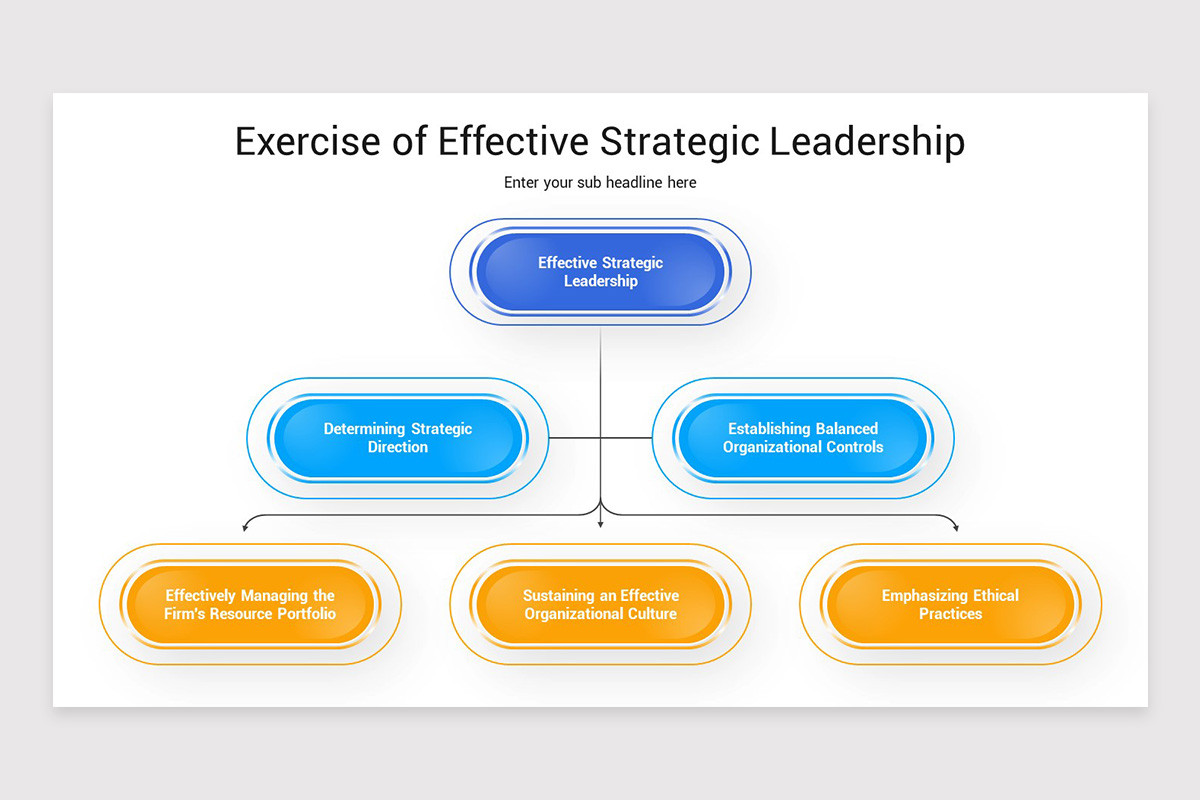 Exercise of Effective Strategic Leadership

Enter your sub headline here

Effective Strategic Leadership

Determining Strategic Direction

Establishing Balanced Organizational Controls

Effectively Managing the Firm's Resource Portfolio

Sustaining an Effective Organizational Culture

Emphasizing Ethical Practices